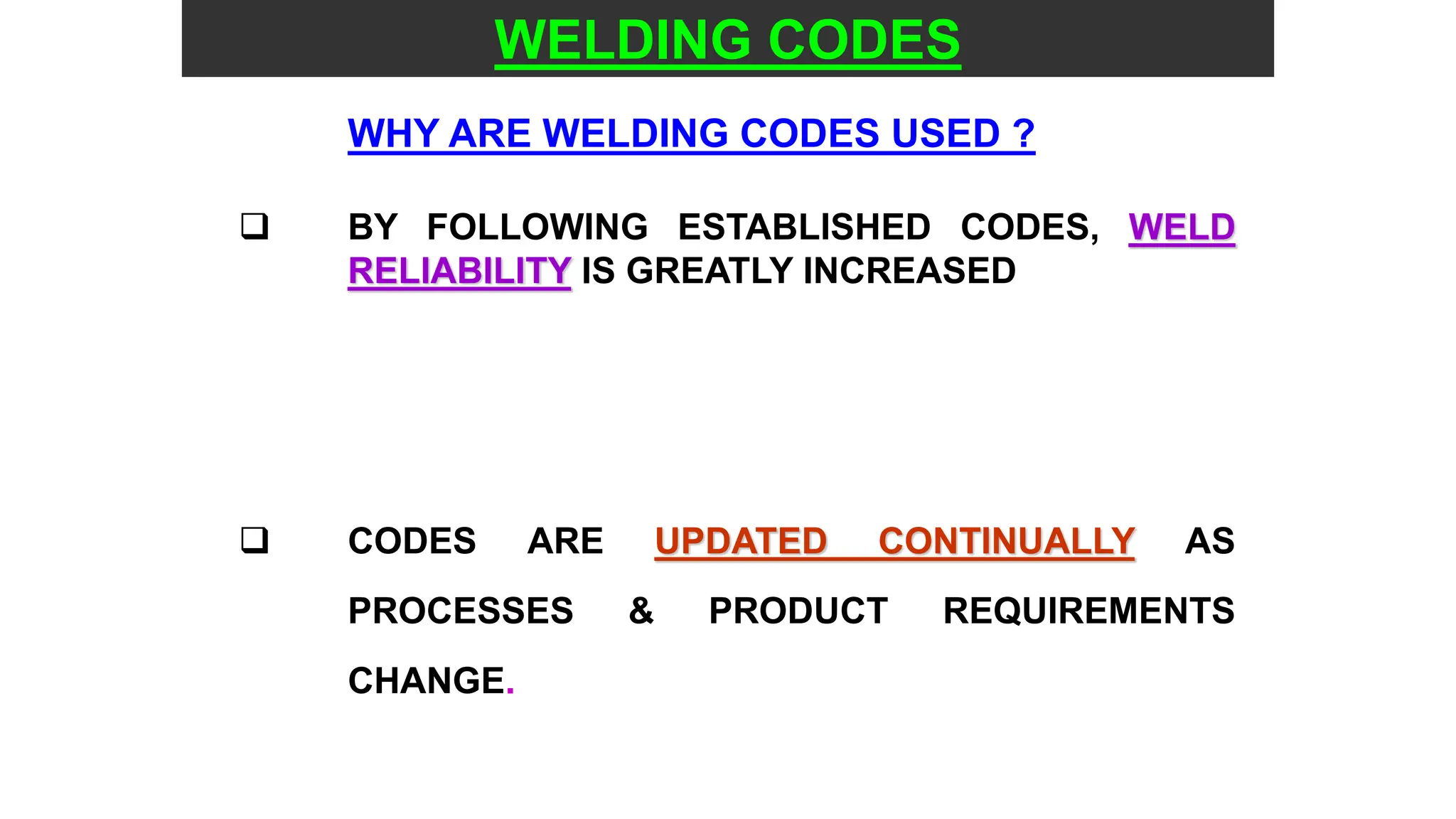 WELDING CODES

WHY ARE WELDING CODES USED ?

❑ BY FOLLOWING ESTABLISHED CODES, WELD RELIABILITY IS GREATLY INCREASED

❑ CODES ARE UPDATED CONTINUALLY AS PROCESSES & PRODUCT REQUIREMENTS CHANGE.